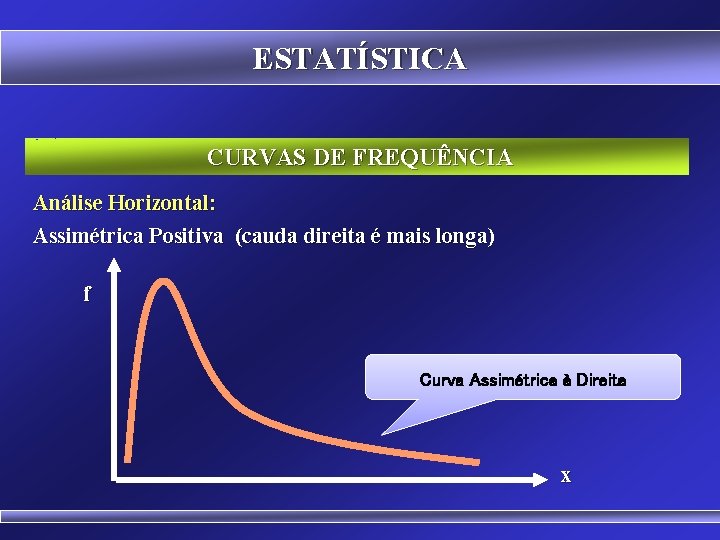 ESTATÍSTICA

CURVAS DE FREQUÊNCIA

Análise Horizontal:

Assimétrica Positiva (cauda direita é mais longa)

f

Curva Assimétrica à Direita

x